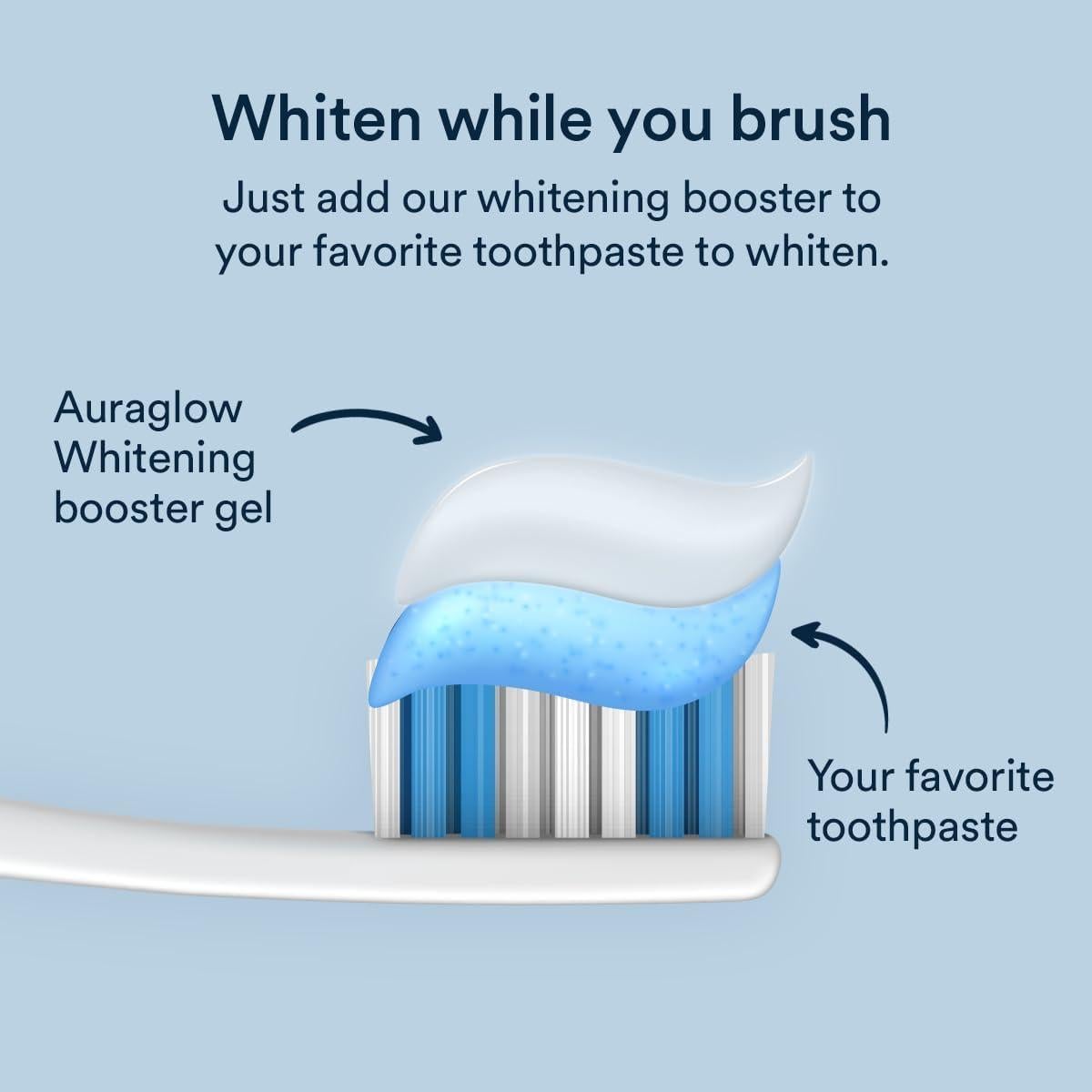 Whiten while you brush

Just add our whitening booster to your favorite toothpaste to whiten.

Auraglow Whitening booster gel

Your favorite toothpaste